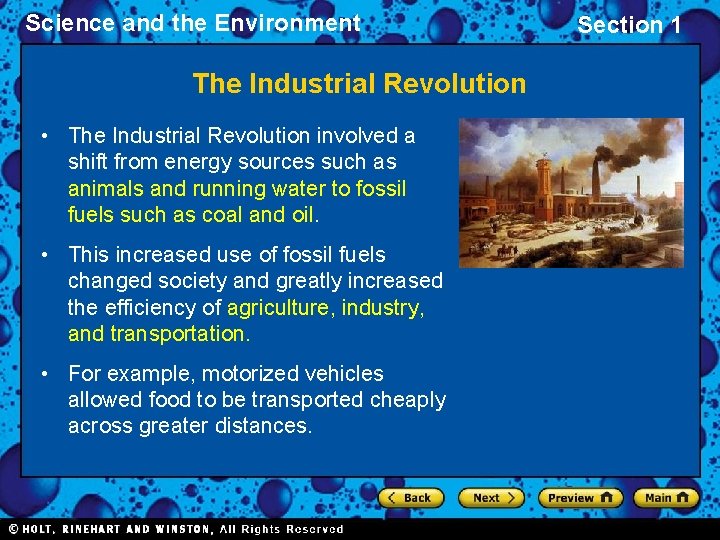 Science and the Environment

Section 1

The Industrial Revolution

• The Industrial Revolution involved a shift from energy sources such as animals and running water to fossil fuels such as coal and oil.

• This increased use of fossil fuels changed society and greatly increased the efficiency of agriculture, industry, and transportation.

• For example, motorized vehicles allowed food to be transported cheaply across greater distances.

Back Next Preview Main

© HOLT, RINEHART AND WINSTON, All Rights Reserved